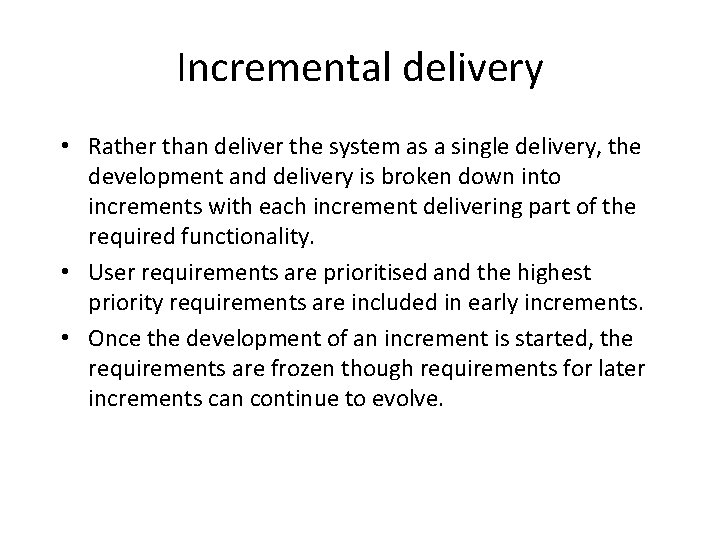 Incremental delivery

• Rather than deliver the system as a single delivery, the development and delivery is broken down into increments with each increment delivering part of the required functionality.
• User requirements are prioritised and the highest priority requirements are included in early increments.
• Once the development of an increment is started, the requirements are frozen though requirements for later increments can continue to evolve.